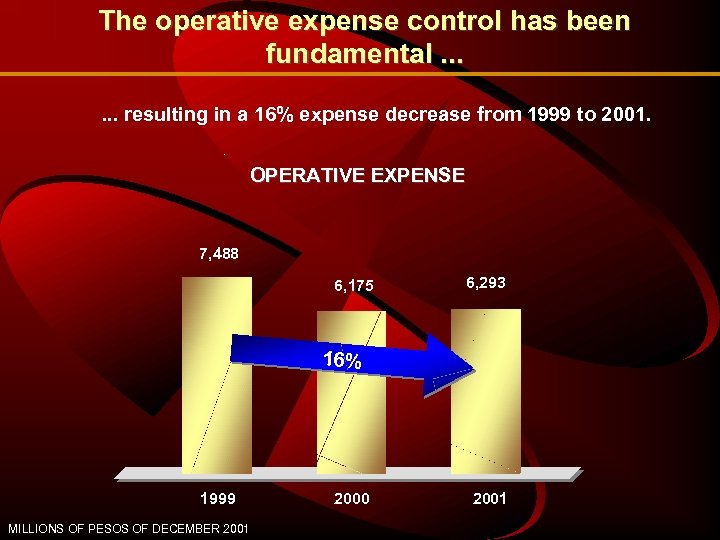 The operative expense control has been fundamental ...

... resulting in a 16% expense decrease from 1999 to 2001.

OPERATIVE EXPENSE

7,488

6,175

6,293

16%

1999

2000

2001

MILLIONS OF PESOS OF DECEMBER 2001